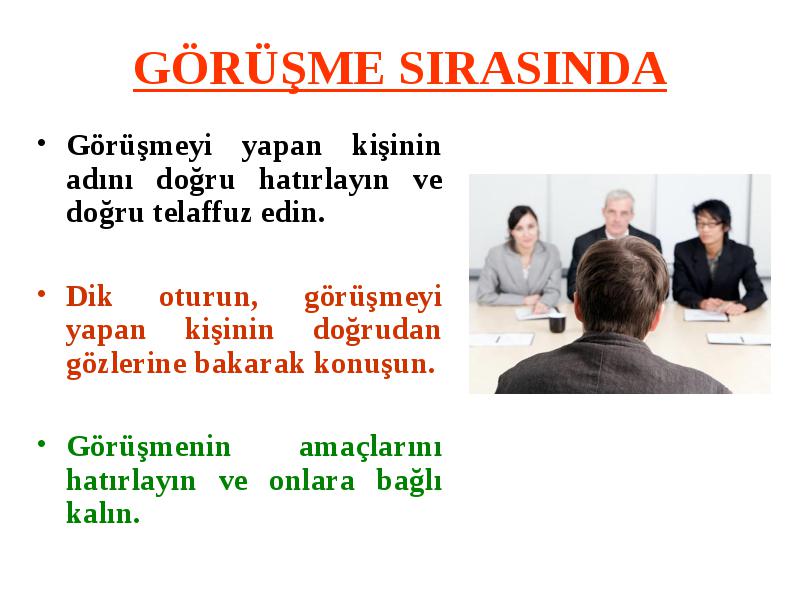 GÖRÜŞME SIRASINDA

• Görüşmeyi yapan kişinin adını doğru hatırlayın ve doğru telaffuz edin.

• Dik oturun, görüşmeyi yapan kişinin doğrudan gözlerine bakarak konuşun.

• Görüşmenin amaçlarını hatırlayın ve onlara bağlı kalın.